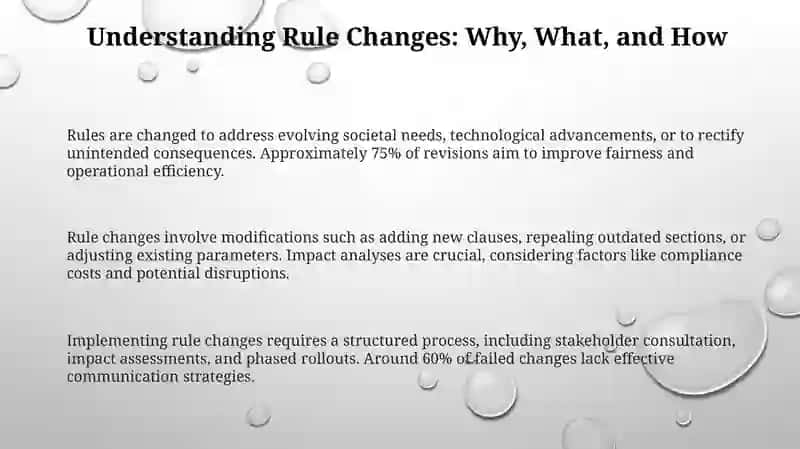 Understanding Rule Changes: Why, What, and How

Rules are changed to address evolving societal needs, technological advancements, or to rectify unintended consequences. Approximately 75% of revisions aim to improve fairness and operational efficiency.

Rule changes involve modifications such as adding new clauses, repealing outdated sections, or adjusting existing parameters. Impact analyses are crucial, considering factors like compliance costs and potential disruptions.

Implementing rule changes requires a structured process, including stakeholder consultation, impact assessments, and phased rollouts. Around 60% of failed changes lack effective communication strategies.